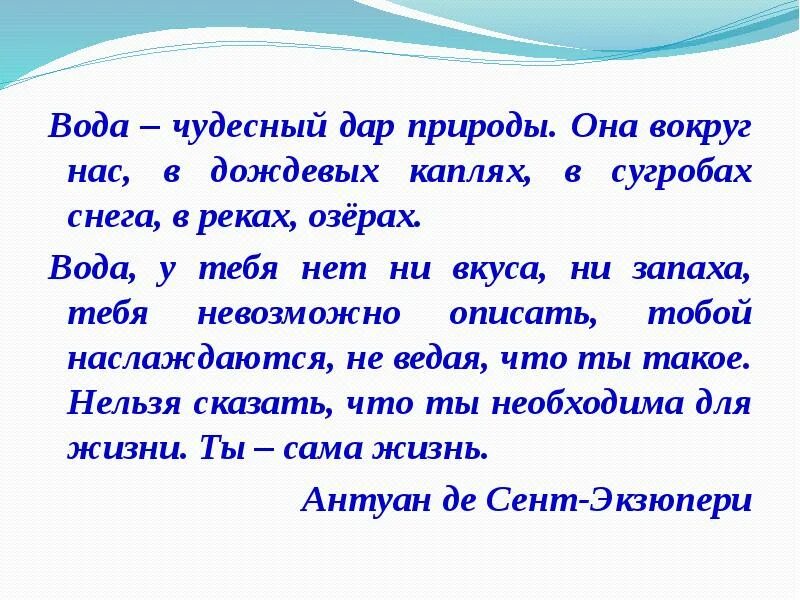 Вода – чудесный дар природы. Она вокруг нас, в дождевых каплях, в сугробах снега, в реках, озёрах.

Вода, у тебя нет ни вкуса, ни запаха, тебя невозможно описать, тобой наслаждаются, не ведая, что ты такое. Нельзя сказать, что ты необходима для жизни. Ты – сама жизнь.

Антуан де Сент-Экзюпери